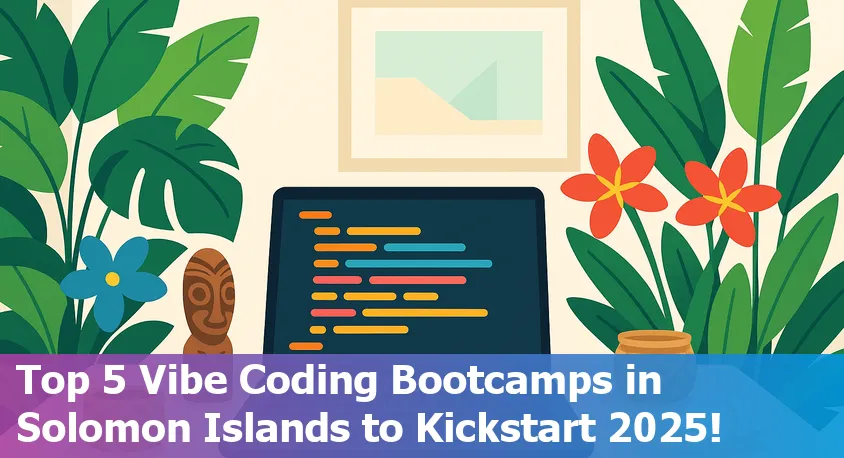 Top 5 Vibe Coding Bootcamps in Solomon Islands to Kickstart 2025!